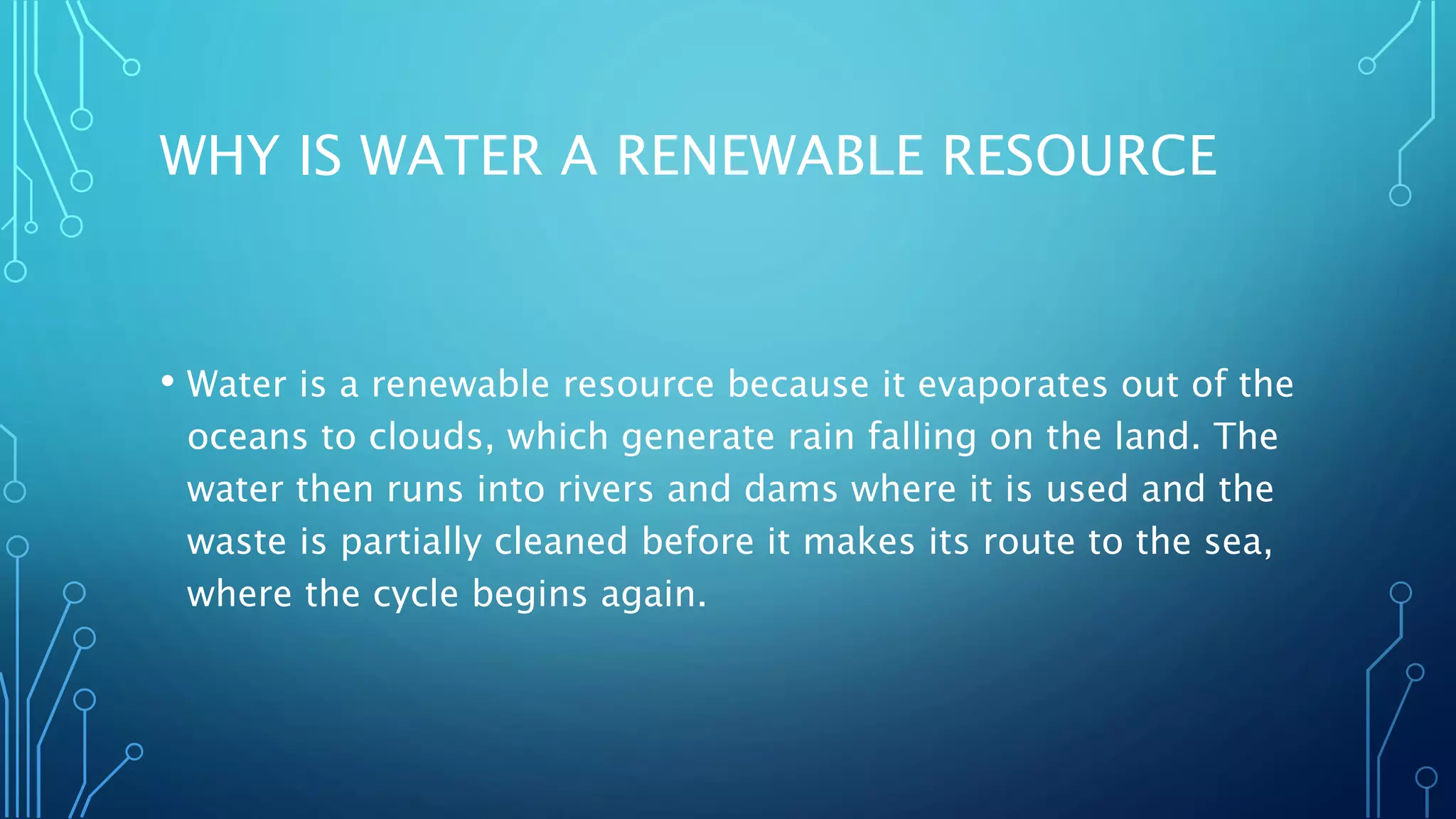 WHY IS WATER A RENEWABLE RESOURCE

• Water is a renewable resource because it evaporates out of the oceans to clouds, which generate rain falling on the land. The water then runs into rivers and dams where it is used and the waste is partially cleaned before it makes its route to the sea, where the cycle begins again.